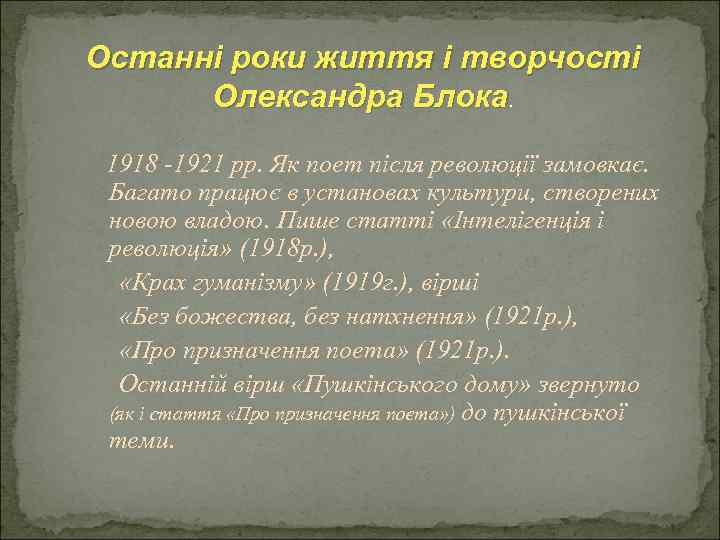 Останні роки життя і творчості Олександра Блока.

1918 -1921 рр. Як поет після революції замовкає. Багато працює в установах культури, створених новою владою. Пише статті «Інтелігенція і революція» (1918р.),

«Крах гуманізму» (1919г.), вірші

«Без божества, без натхнення» (1921р.),

«Про призначення поета» (1921р.).

Останній вірш «Пушкінського дому» звернуто (як і стаття «Про призначення поета») до пушкінської теми.